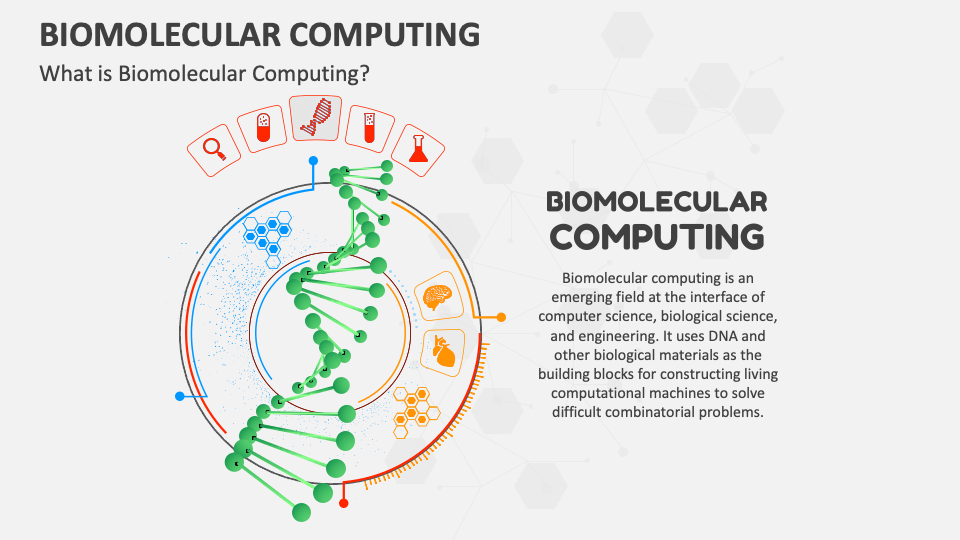 BIOMOLECULAR COMPUTING

What is Biomolecular Computing?

BIOMOLECULAR COMPUTING

Biomolecular computing is an emerging field at the interface of computer science, biological science, and engineering. It uses DNA and other biological materials as the building blocks for constructing living computational machines to solve difficult combinatorial problems.